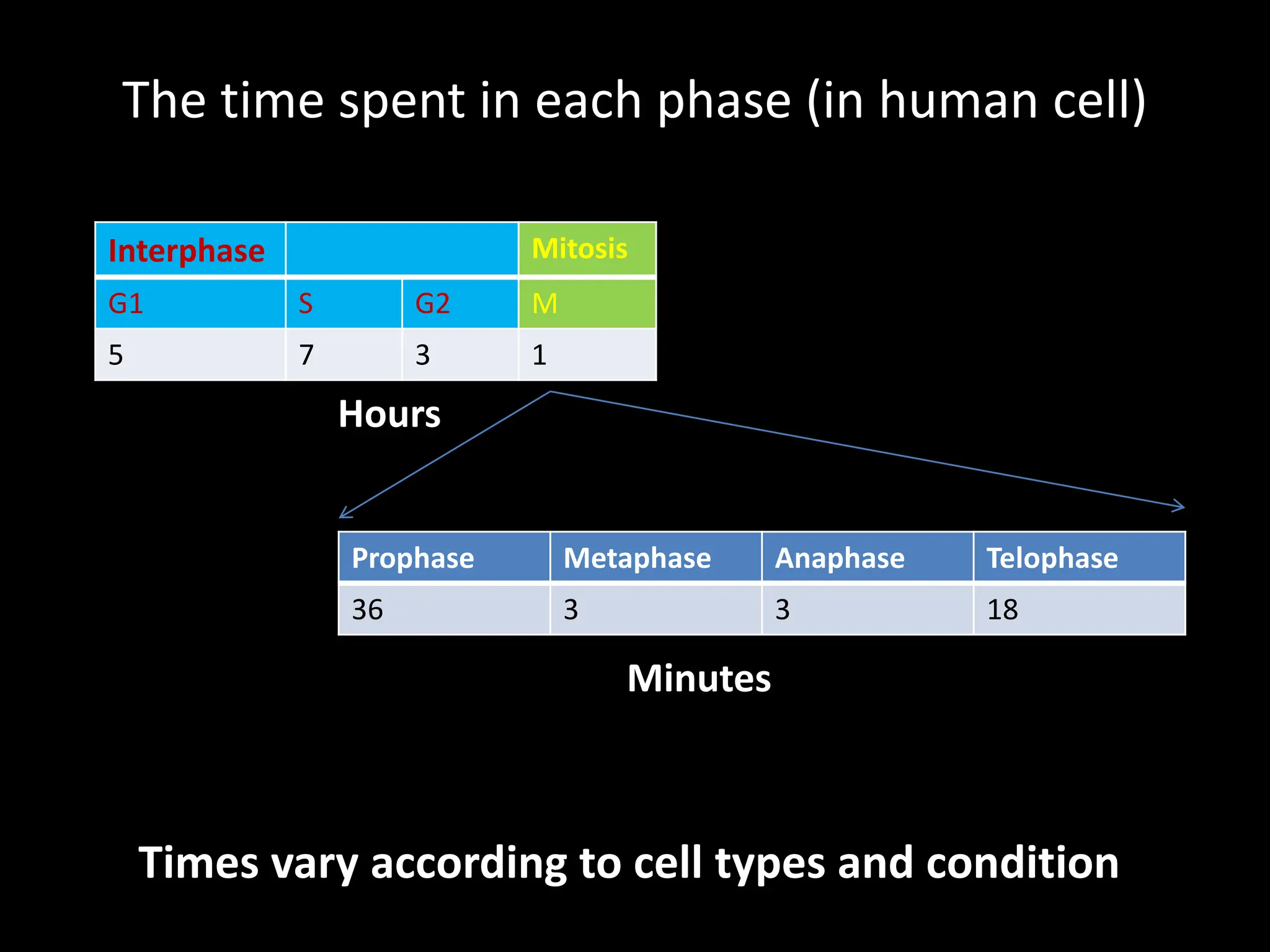 The time spent in each phase (in human cell)

| Interphase | | | Mitosis |
|---|---|---|---|
| G1 | S | G2 | M |
| 5 | 7 | 3 | 1 |

Hours

| Prophase | Metaphase | Anaphase | Telophase |
|---|---|---|---|
| 36 | 3 | 3 | 18 |

Minutes

Times vary according to cell types and condition